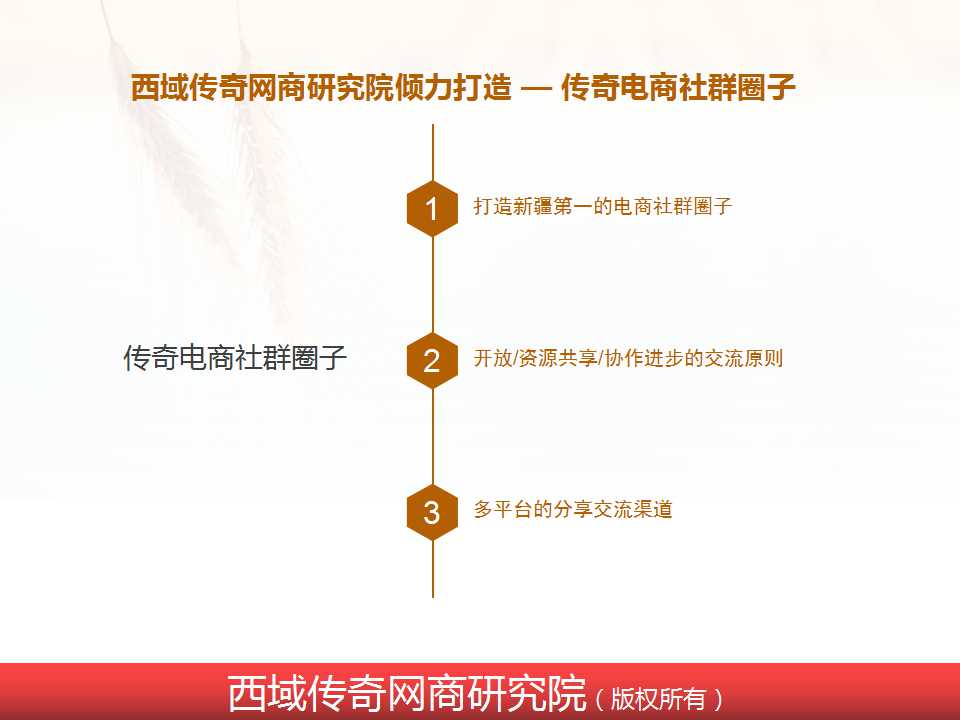 西域传奇网商研究院倾力打造 — 传奇电商社群圈子

传奇电商社群圈子

1 打造新疆第一的电商社群圈子

2 开放/资源共享/协作进步的交流原则

3 多平台的分享交流渠道

西域传奇网商研究院（版权所有）